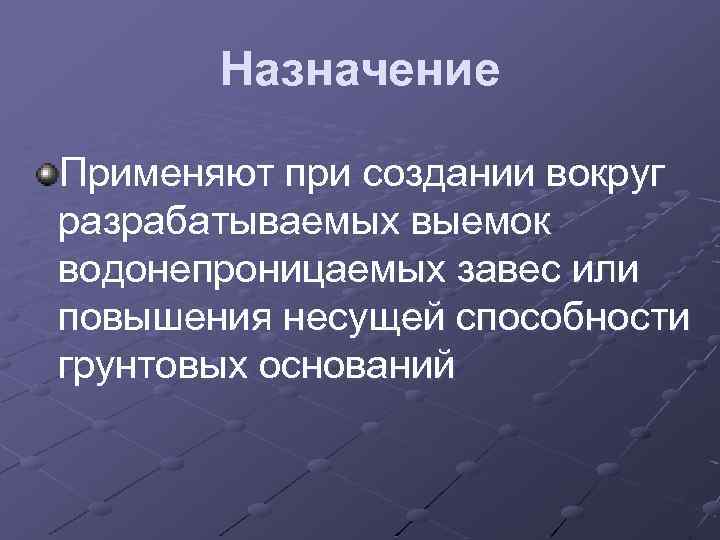 Назначение

Применяют при создании вокруг разрабатываемых выемок водонепроницаемых завес или повышения несущей способности грунтовых оснований